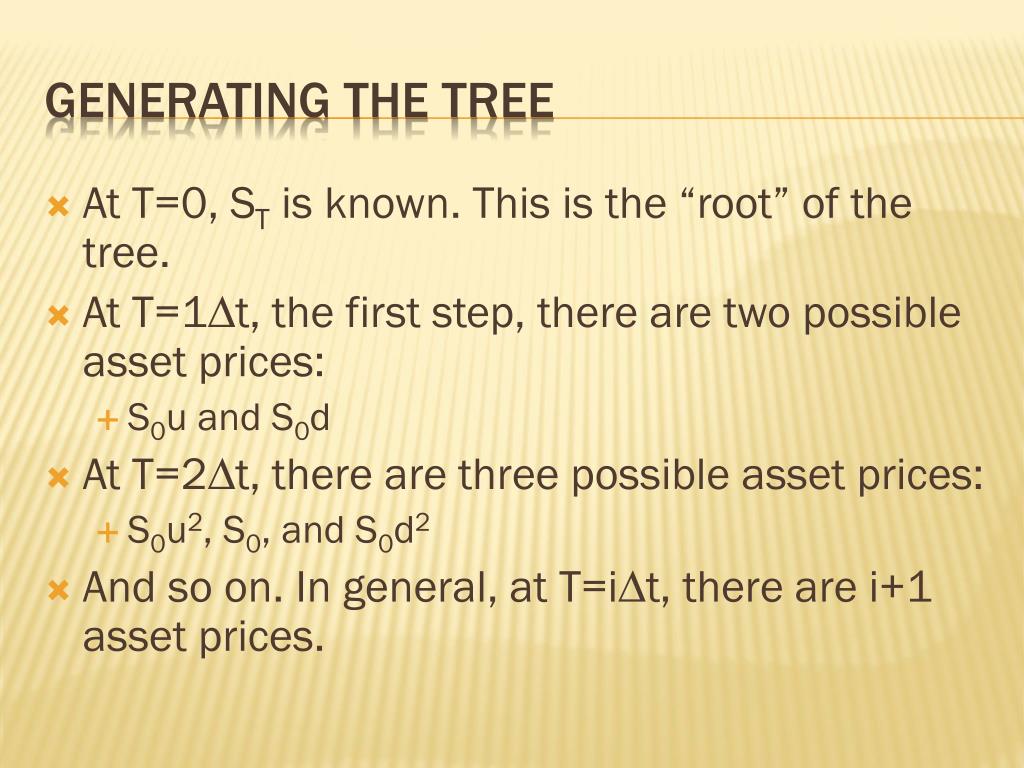 GENERATING THE TREE

At T=0, $S_T$ is known. This is the “root” of the tree.

At T=1$\Delta$t, the first step, there are two possible asset prices:

$S_0u$ and $S_0d$

At T=2$\Delta$t, there are three possible asset prices:

$S_0u^2$, $S_0$, and $S_0d^2$

And so on. In general, at T=i$\Delta$t, there are i+1 asset prices.